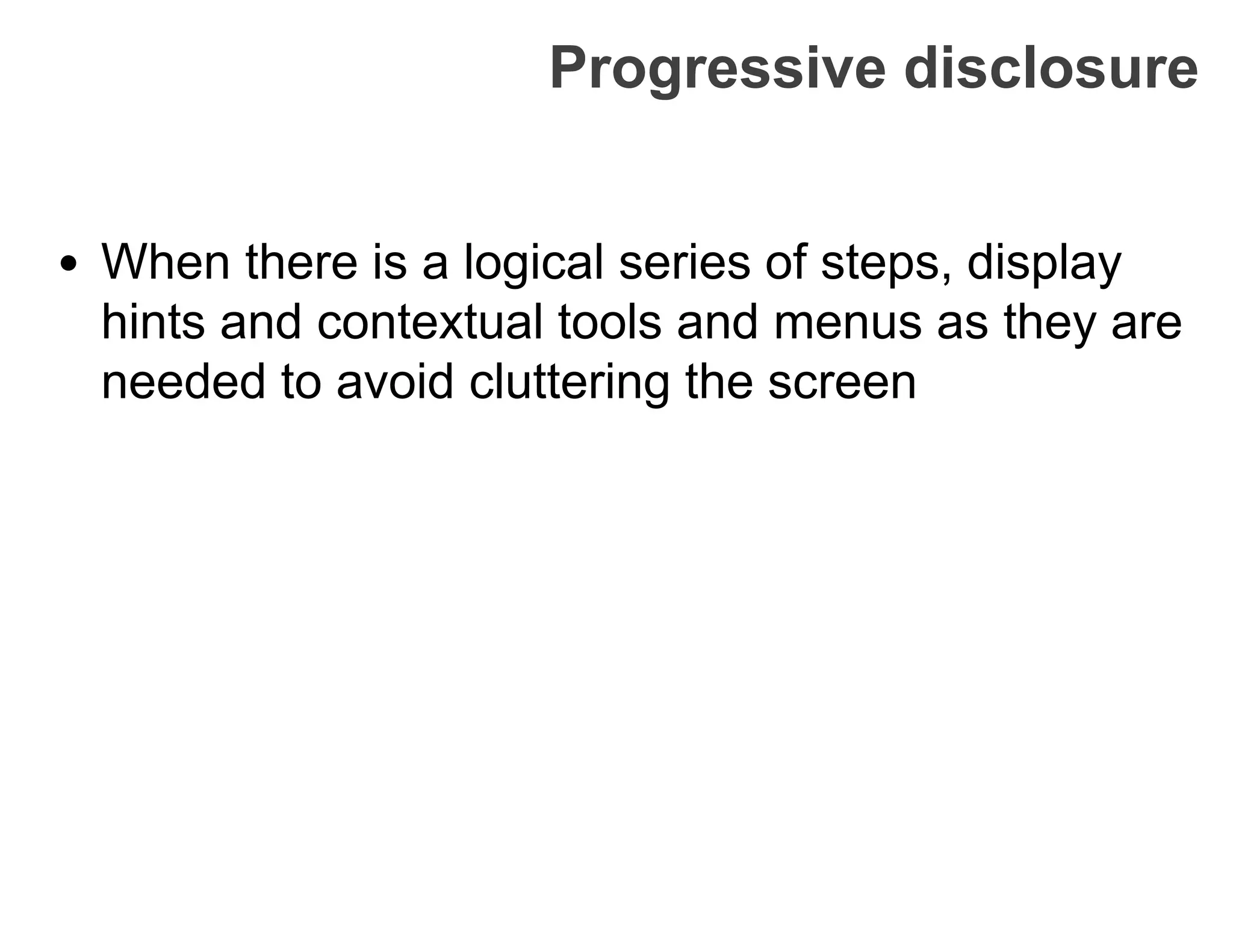 Progressive disclosure

• When there is a logical series of steps, display hints and contextual tools and menus as they are needed to avoid cluttering the screen